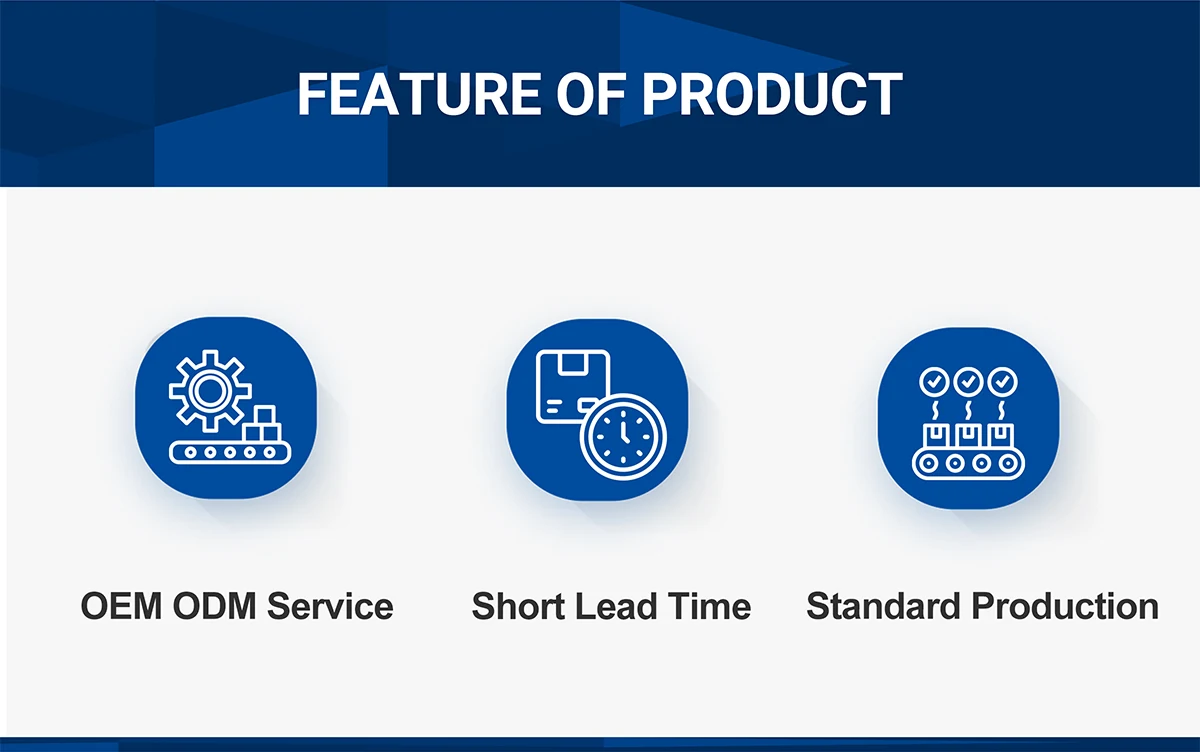 FEATURE OF PRODUCT

OEM ODM Service

Short Lead Time

Standard Production